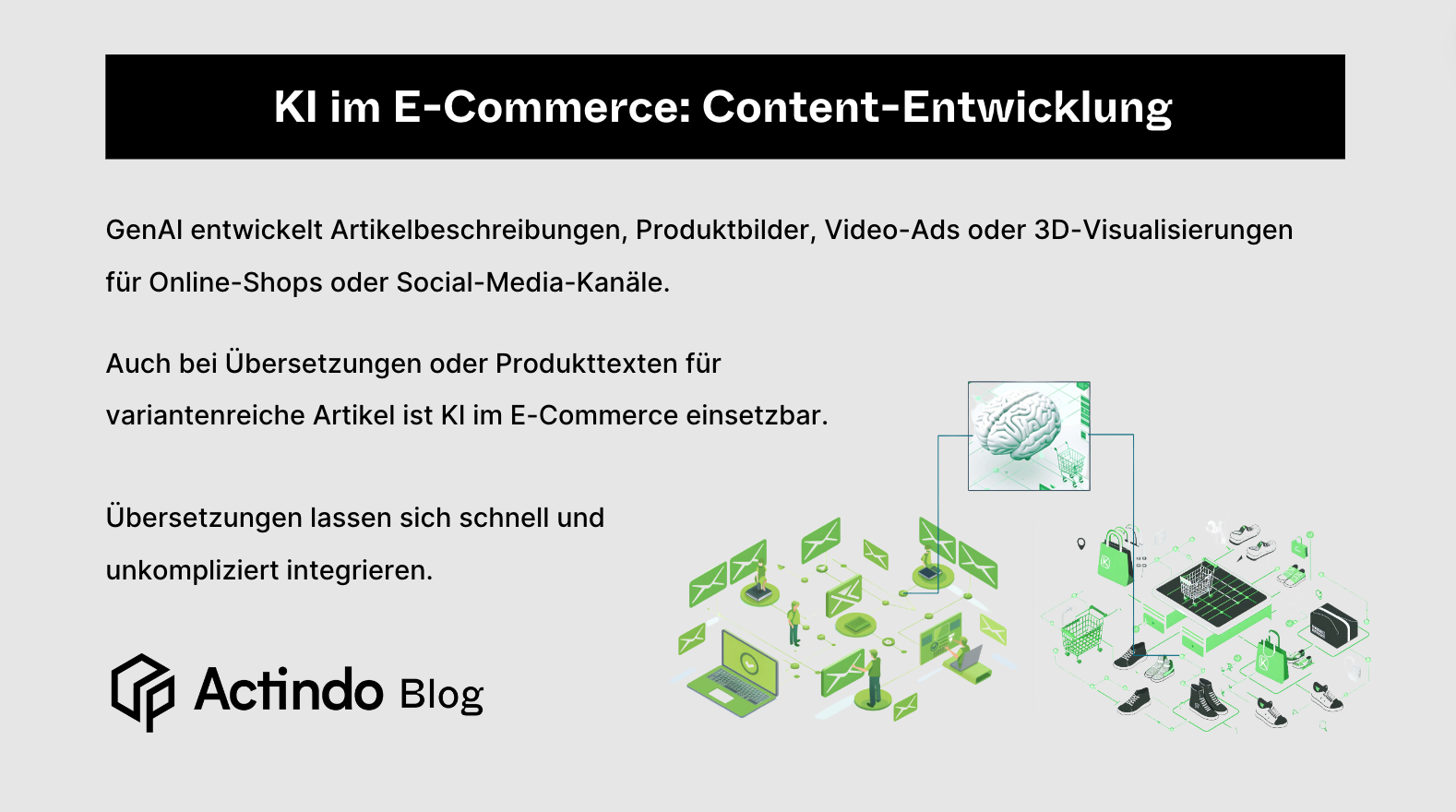 KI im E-Commerce: Content-Entwicklung

GenAI entwickelt Artikelbeschreibungen, Produktbilder, Video-Ads oder 3D-Visualisierungen für Online-Shops oder Social-Media-Kanäle.

Auch bei Übersetzungen oder Produkttexten für variantenreiche Artikel ist KI im E-Commerce einsetzbar.

Übersetzungen lassen sich schnell und unkompliziert integrieren.

Actindo Blog